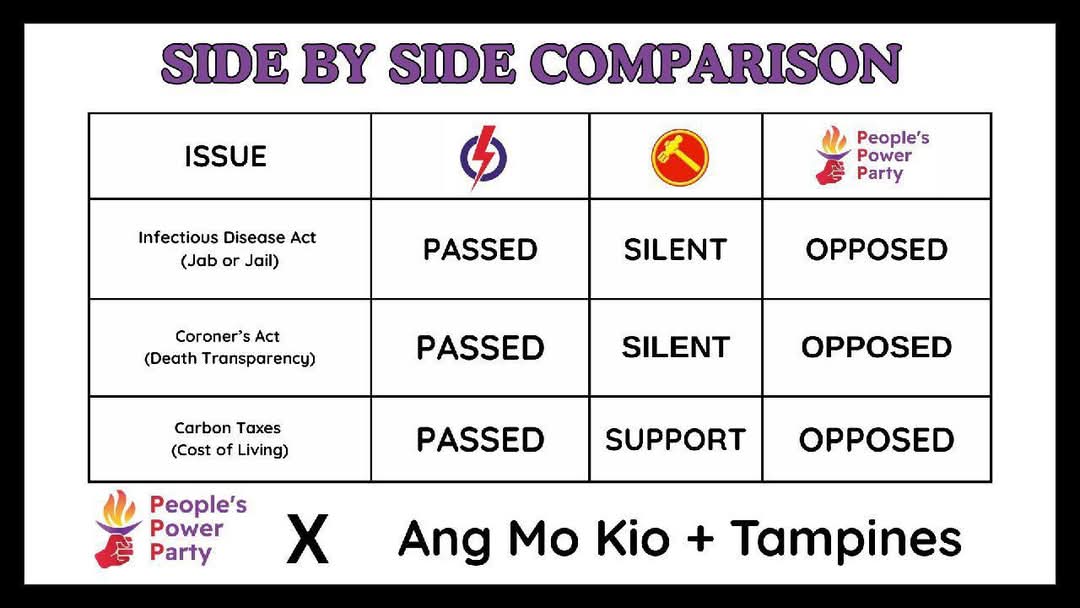 SIDE BY SIDE COMPARISON

| ISSUE | | | People's Power Party |
|---|---|---|---|
| Infectious Disease Act (Jab or Jail) | PASSED | SILENT | OPPOSED |
| Coroner's Act (Death Transparency) | PASSED | SILENT | OPPOSED |
| Carbon Taxes (Cost of Living) | PASSED | SUPPORT | OPPOSED |

People's Power Party X Ang Mo Kio + Tampines